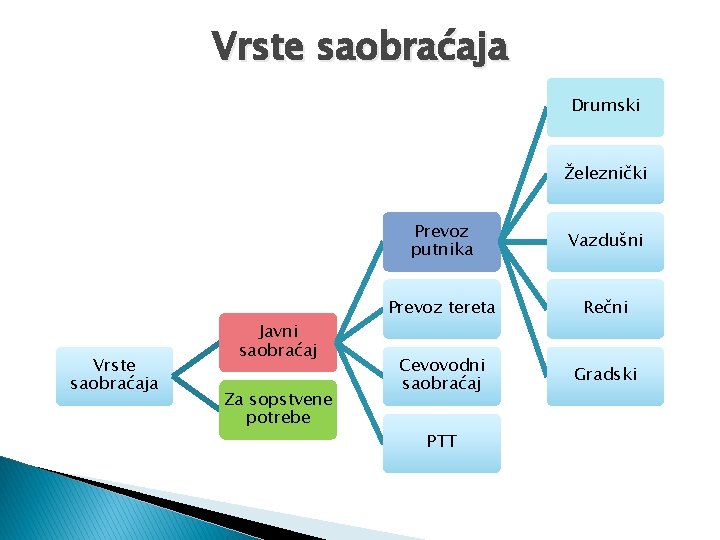 Vrste saobraćaja

Vrste saobraćaja

Javni saobraćaj

Za sopstvene potrebe

Prevoz putnika

Prevoz tereta

Cevovodni saobraćaj

PTT

Drumski

Železnički

Vazdušni

Rečni

Gradski